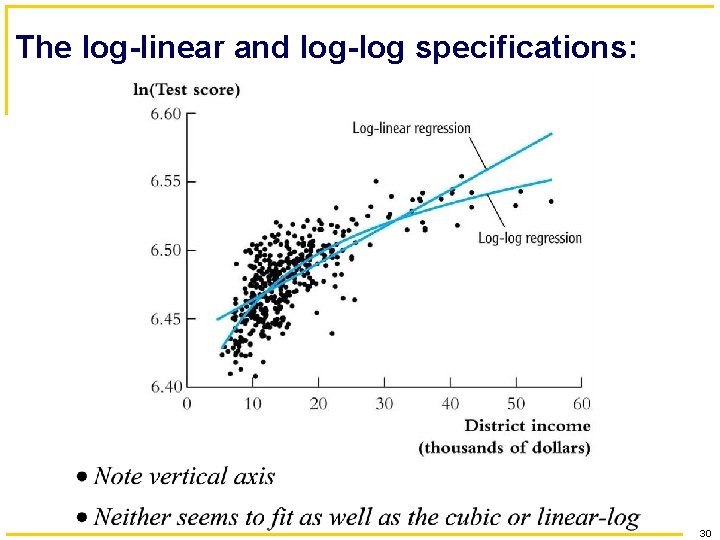 The log-linear and log-log specifications:

ln(Test score)

6.60
6.55
6.50
6.45
6.40

Log-linear regression

Log-log regression

0 10 20 30 40 50 60

District income (thousands of dollars)

• Note vertical axis

• Neither seems to fit as well as the cubic or linear-log

30